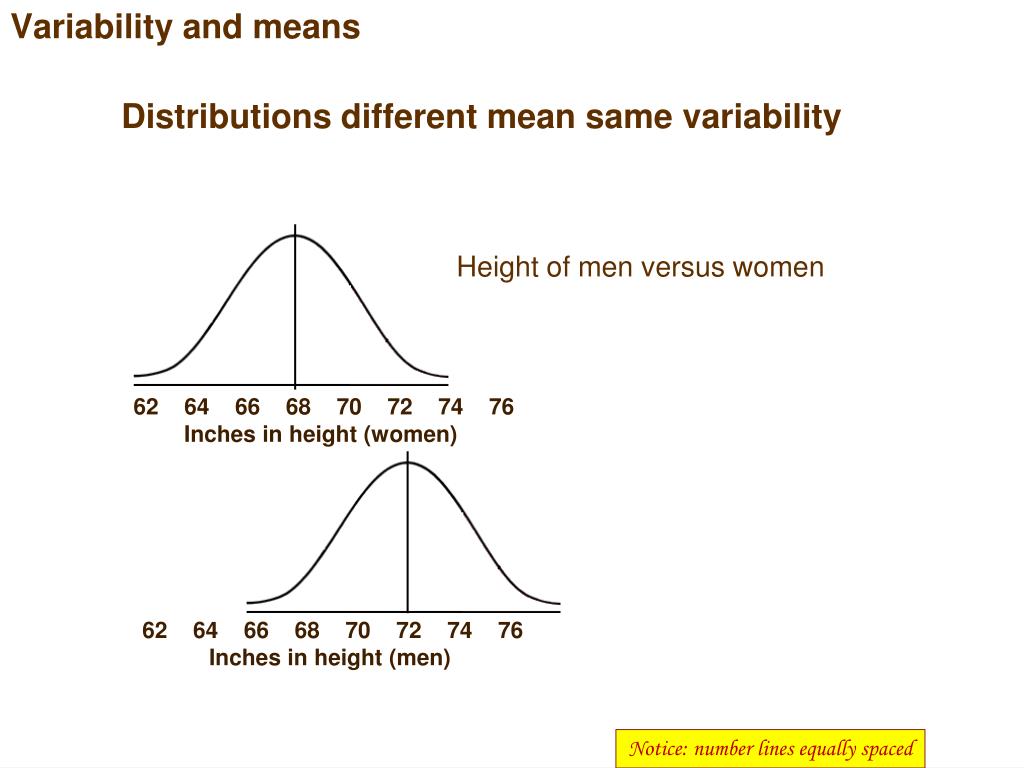 Variability and means

Distributions different mean same variability

Height of men versus women

62 64 66 68 70 72 74 76
Inches in height (women)

62 64 66 68 70 72 74 76
Inches in height (men)

Notice: number lines equally spaced